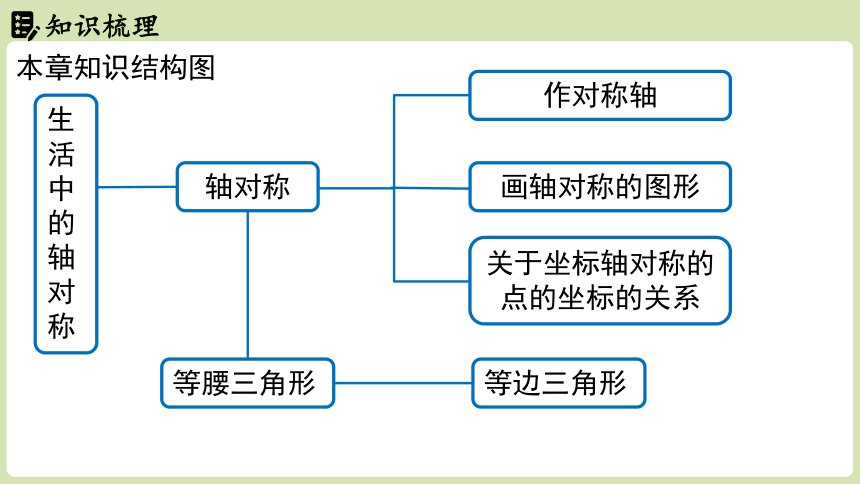 知识梳理

本章知识结构图

生活中的轴对称

轴对称

作对称轴

画轴对称的图形

关于坐标轴对称的点的坐标的关系

等腰三角形

等边三角形